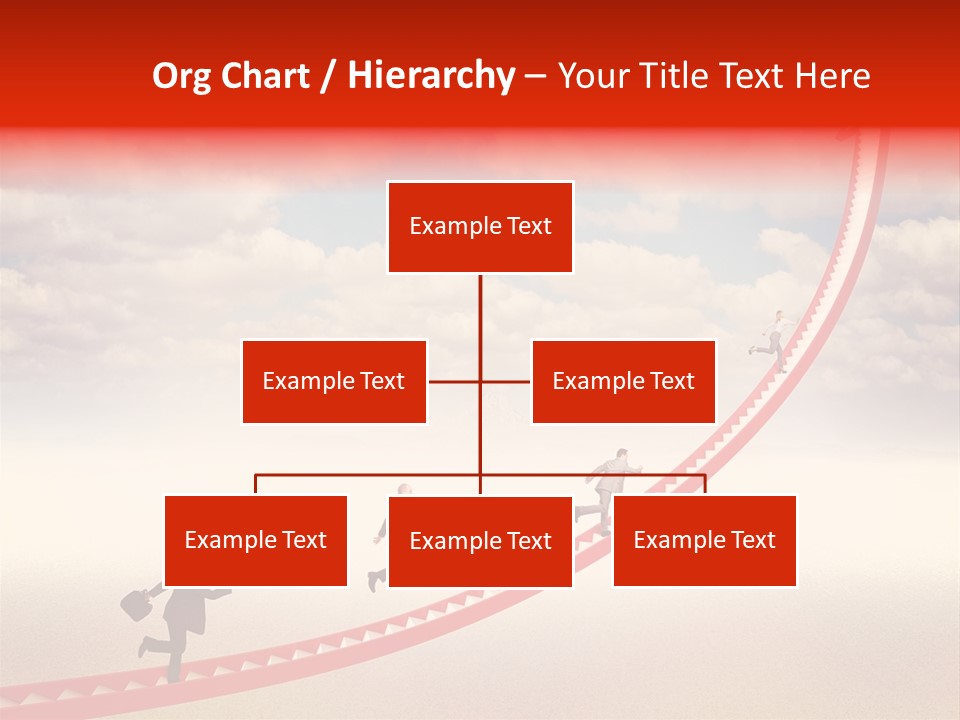 Org Chart / Hierarchy – Your Title Text Here

Example Text

Example Text

Example Text

Example Text

Example Text

Example Text